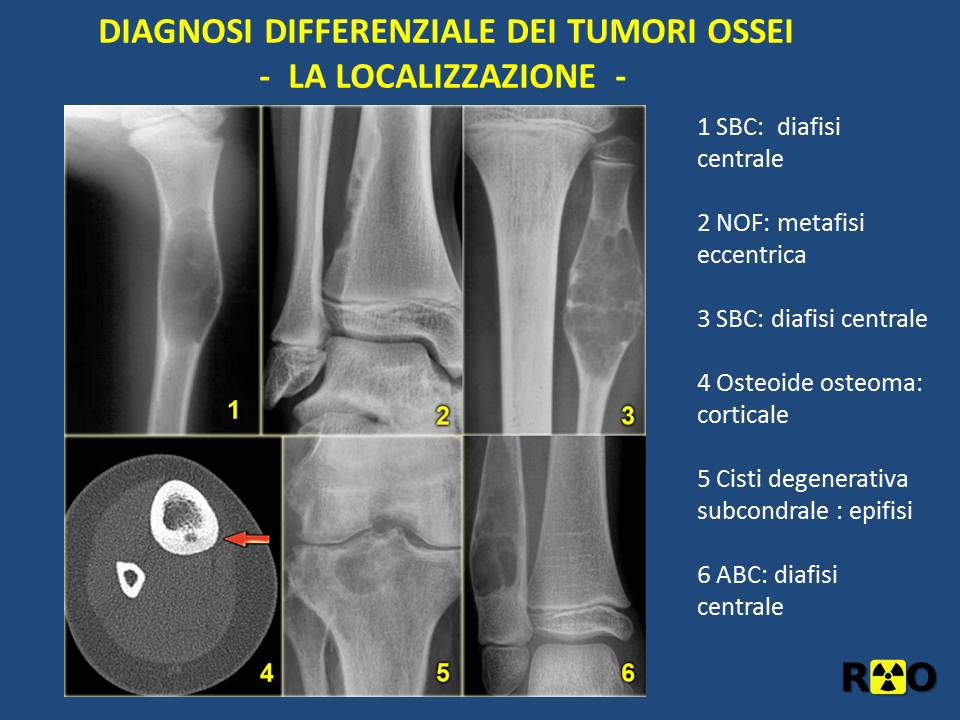 DIAGNOSI DIFFERENZIALE DEI TUMORI OSSEI
- LA LOCALIZZAZIONE -

1

2

3

4

5

6

1 SBC: diafisi centrale

2 NOF: metafisi eccentrica

3 SBC: diafisi centrale

4 Osteoide osteoma: corticale

5 Cisti degenerativa subcondrale : epifisi

6 ABC: diafisi centrale

RO